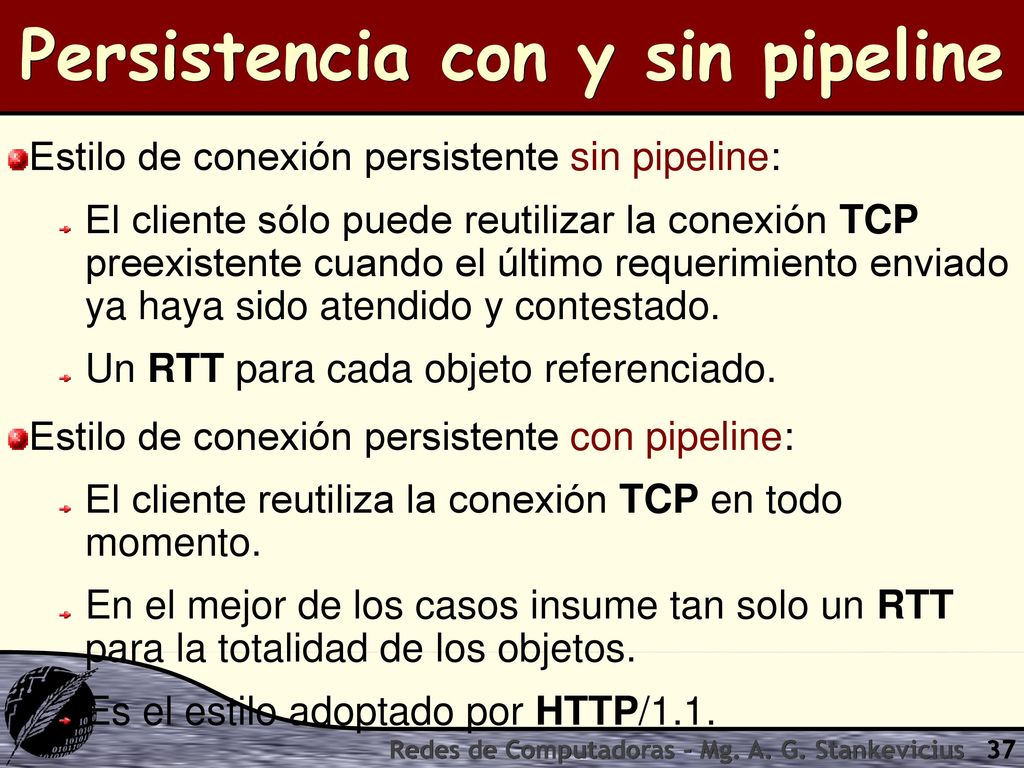 Persistencia con y sin pipeline

Estilo de conexión persistente sin pipeline:

El cliente sólo puede reutilizar la conexión TCP preexistente cuando el último requerimiento enviado ya haya sido atendido y contestado.

Un RTT para cada objeto referenciado.

Estilo de conexión persistente con pipeline:

El cliente reutiliza la conexión TCP en todo momento.

En el mejor de los casos insume tan solo un RTT para la totalidad de los objetos.

Es el estilo adoptado por HTTP/1.1.

Redes de Computadoras - Mg. A. G. Stankevicius 37